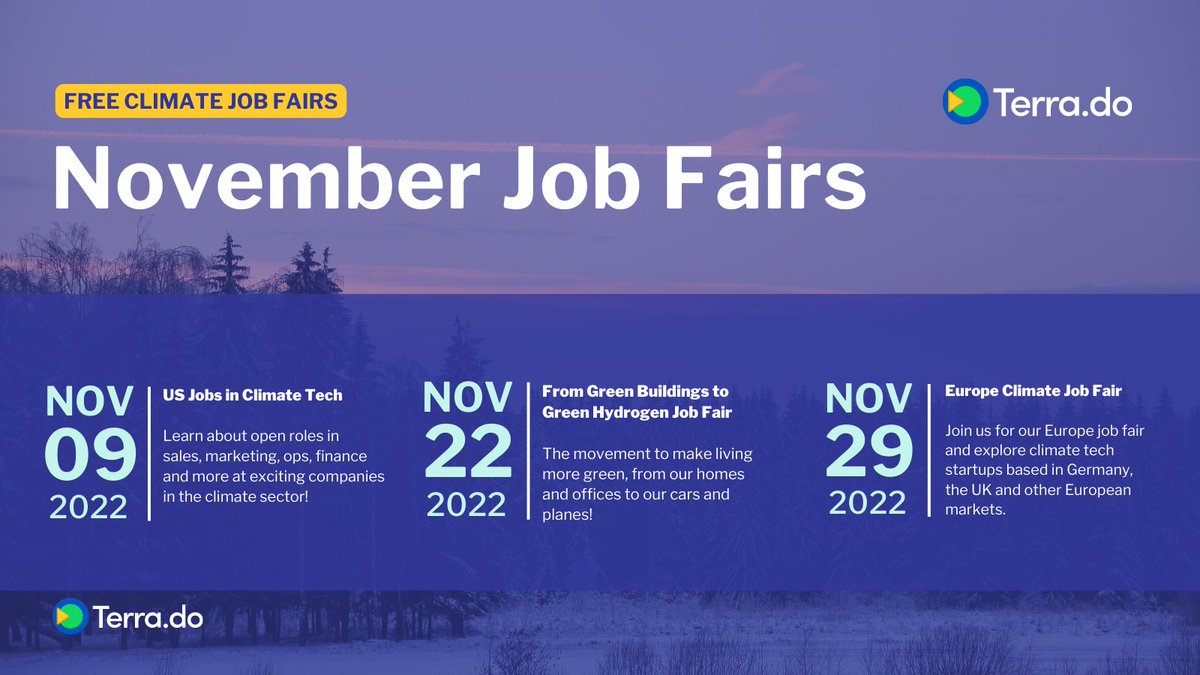 FREE CLIMATE JOB FAIRS

Terra.do

November Job Fairs

NOV 09 2022

US Jobs in Climate Tech

Learn about open roles in sales, marketing, ops, finance and more at exciting companies in the climate sector!

NOV 22 2022

From Green Buildings to Green Hydrogen Job Fair

The movement to make living more green, from our homes and offices to our cars and planes!

NOV 29 2022

Europe Climate Job Fair

Join us for our Europe job fair and explore climate tech startups based in Germany, the UK and other European markets.

Terra.do